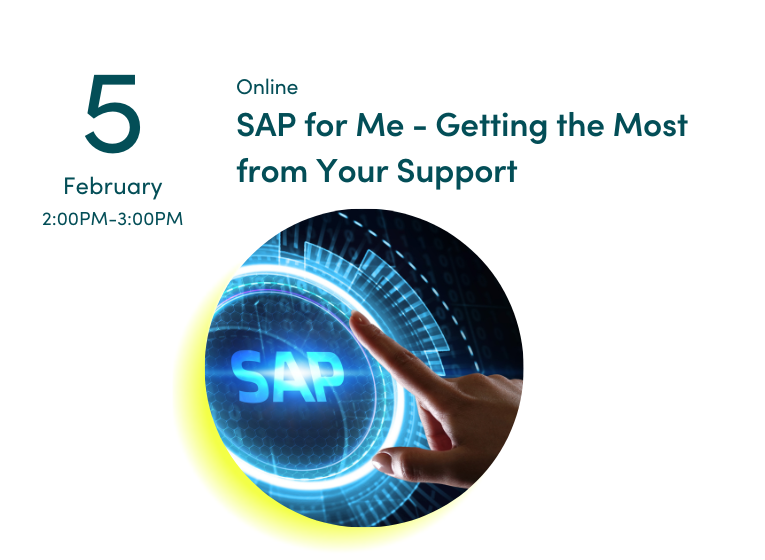 5
February
2:00PM-3:00PM

Online

SAP for Me - Getting the Most from Your Support

SAP